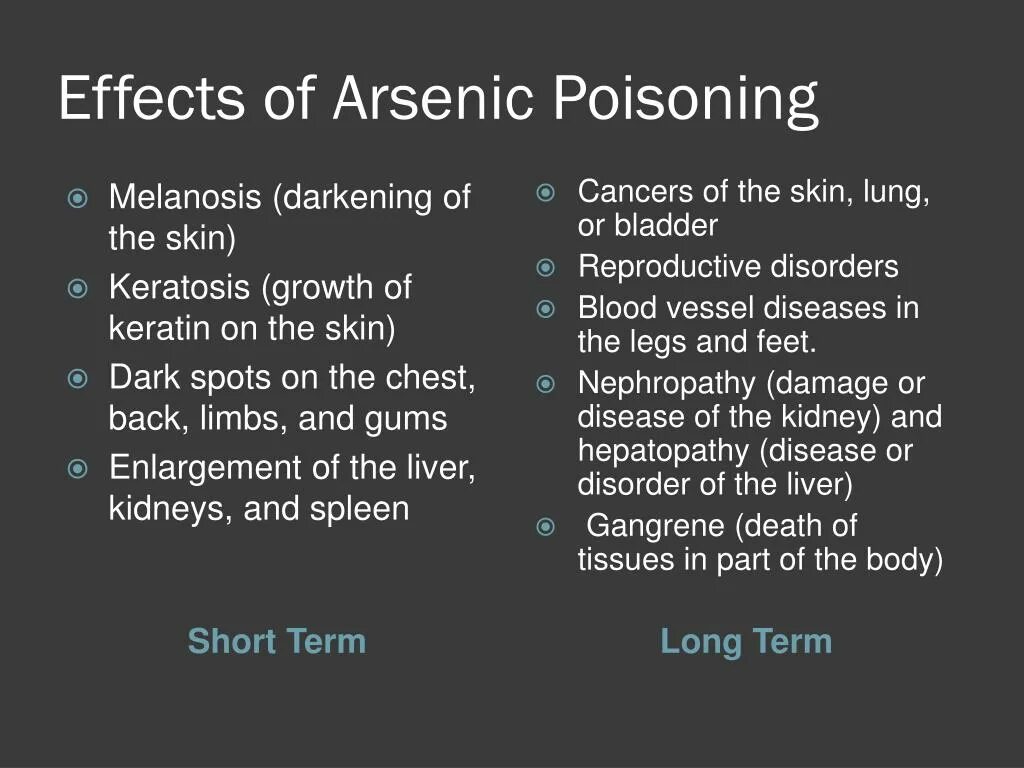 Effects of Arsenic Poisoning

- Melanosis (darkening of the skin)
- Keratosis (growth of keratin on the skin)
- Dark spots on the chest, back, limbs, and gums
- Enlargement of the liver, kidneys, and spleen

Short Term

- Cancers of the skin, lung, or bladder
- Reproductive disorders
- Blood vessel diseases in the legs and feet.
- Nephropathy (damage or disease of the kidney) and hepatopathy (disease or disorder of the liver)
- Gangrene (death of tissues in part of the body)

Long Term